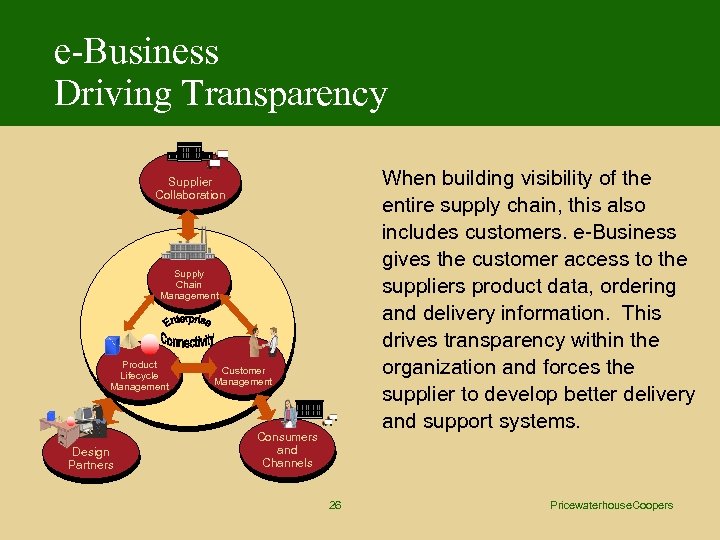 e-Business
Driving Transparency

Supplier Collaboration

Supply Chain Management

Enterprise Connectivity

Product Lifecycle Management

Customer Management

Design Partners

Consumers and Channels

When building visibility of the entire supply chain, this also includes customers. e-Business gives the customer access to the suppliers product data, ordering and delivery information. This drives transparency within the organization and forces the supplier to develop better delivery and support systems.

26

PricewaterhouseCoopers